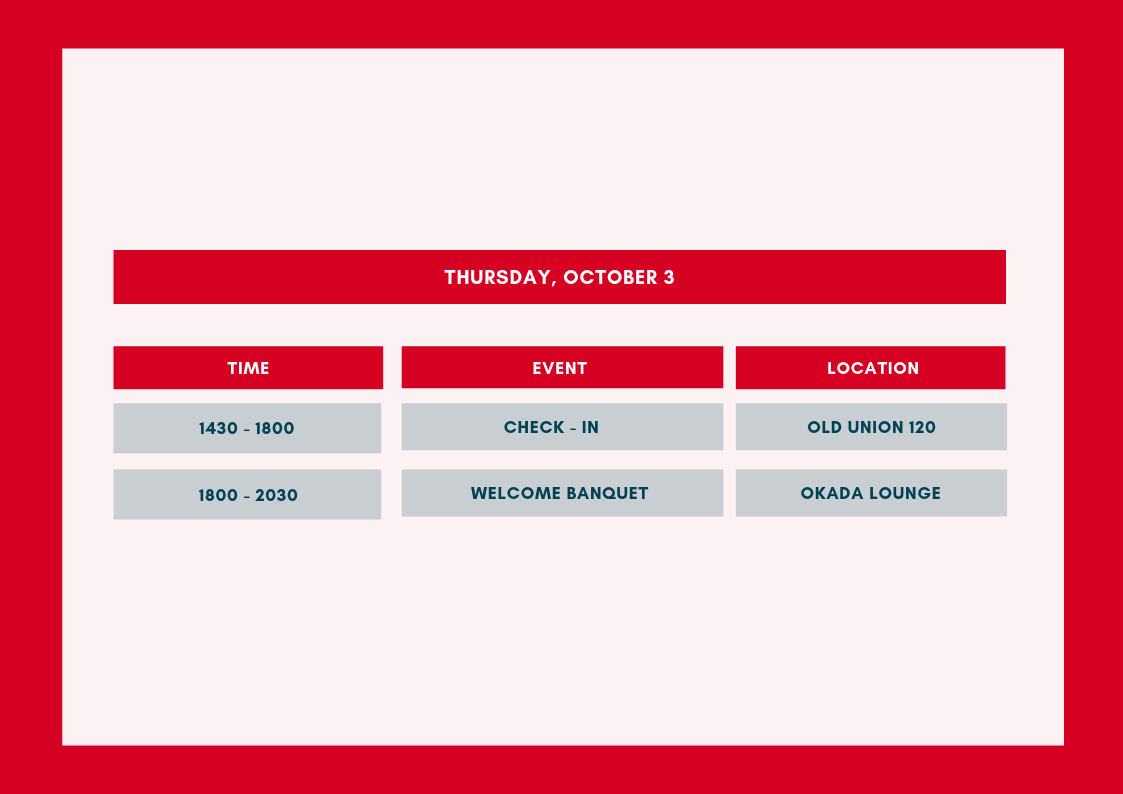 THURSDAY, OCTOBER 3

| TIME | EVENT | LOCATION |
|---|---|---|
| 1430 - 1800 | CHECK - IN | OLD UNION 120 |
| 1800 - 2030 | WELCOME BANQUET | OKADA LOUNGE |